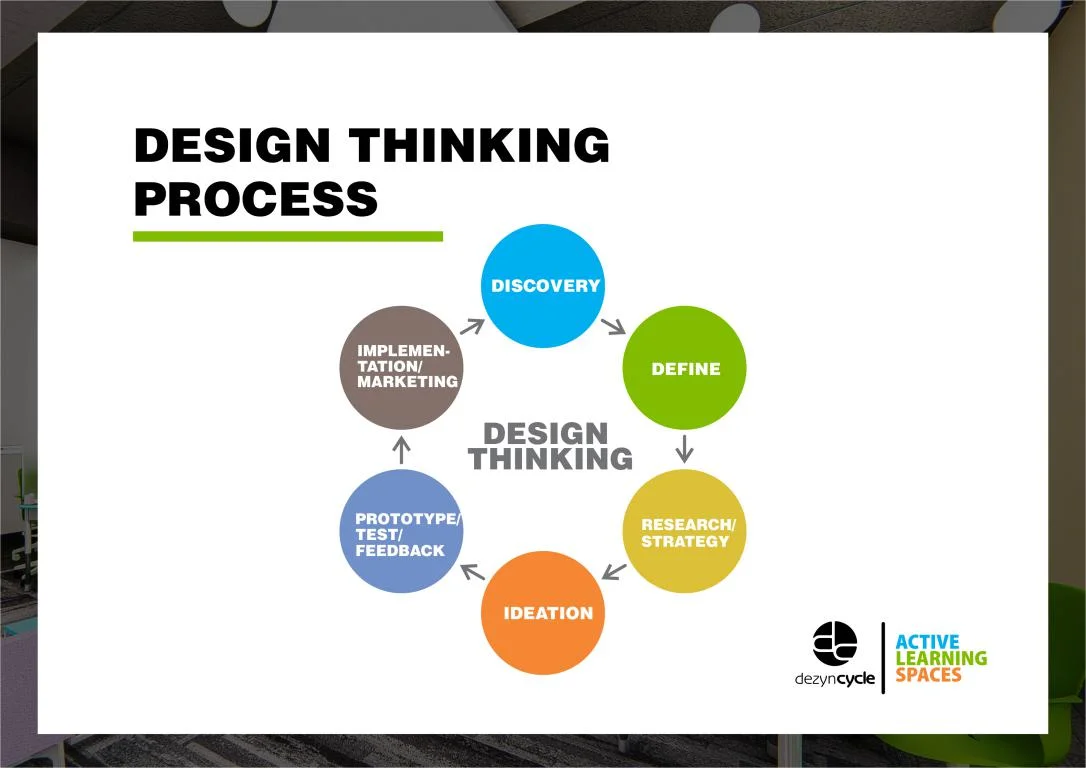 DESIGN THINKING PROCESS

DISCOVERY

DEFINE

RESEARCH/ STRATEGY

IDEATION

PROTOTYPE/ TEST/ FEEDBACK

IMPLEMENTATION/ MARKETING

DESIGN THINKING

dezyncycle

ACTIVE LEARNING SPACES